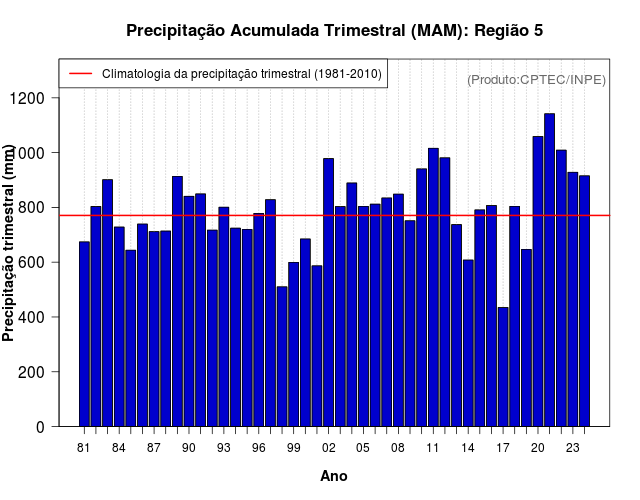 Precipitação Acumulada Trimestral (MAM): Região 5

Climatologia da precipitação trimestral (1981-2010)

(Produto:CPTEC/INPE)

Precipitação trimestral (mm)

1200
1000
800
600
400
200
0

81 84 87 90 93 96 99 02 05 08 11 14 17 20 23

Ano